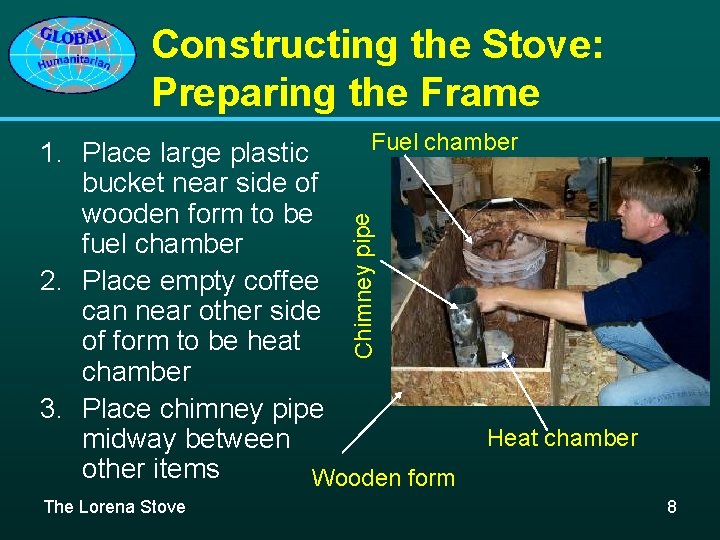 GLOBAL
Humanitarian

Constructing the Stove: Preparing the Frame

1. Place large plastic bucket near side of wooden form to be fuel chamber
2. Place empty coffee can near other side of form to be heat chamber
3. Place chimney pipe midway between other items

Fuel chamber

Chimney pipe

Heat chamber

Wooden form

The Lorena Stove

8